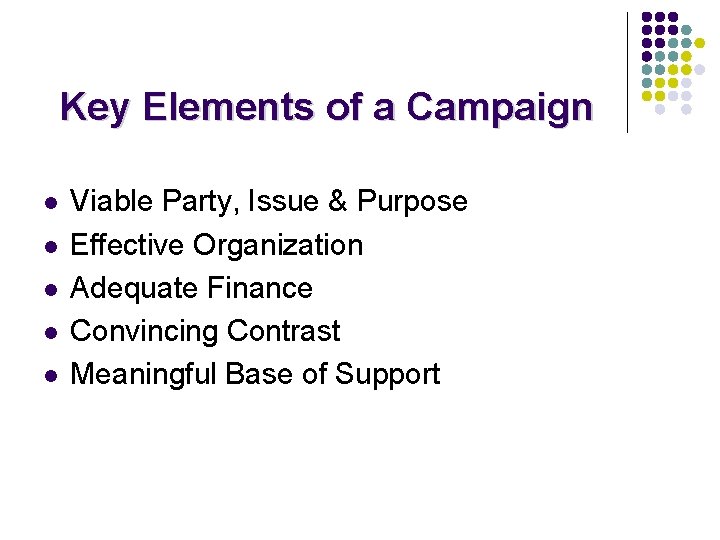 Key Elements of a Campaign

- Viable Party, Issue & Purpose
- Effective Organization
- Adequate Finance
- Convincing Contrast
- Meaningful Base of Support